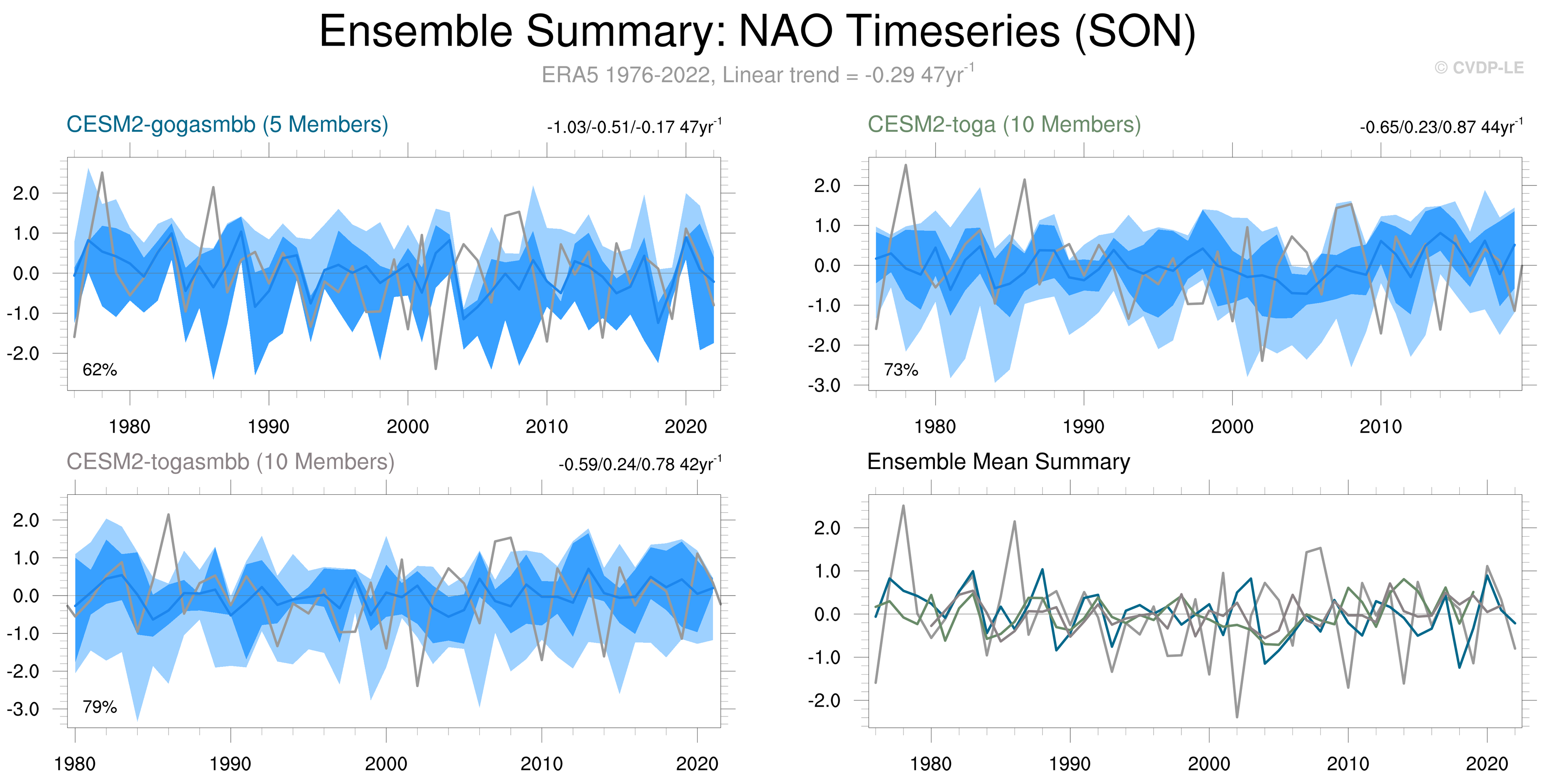 Ensemble Summary: NAO Timeseries (SON)

ERA5 1976-2022, Linear trend = -0.29 47yr$^{-1}$

© CVDP-LE

CESM2-gogasmbb (5 Members)

-1.03/-0.51/-0.17 47yr$^{-1}$

2.0
1.0
0.0
-1.0
-2.0

62%

1980 1990 2000 2010 2020

CESM2-toga (10 Members)

-0.65/0.23/0.87 44yr$^{-1}$

2.0
1.0
0.0
-1.0
-2.0
-3.0

73%

1980 1990 2000 2010

CESM2-togasmbb (10 Members)

-0.59/0.24/0.78 42yr$^{-1}$

2.0
1.0
0.0
-1.0
-2.0
-3.0

79%

1980 1990 2000 2010 2020

Ensemble Mean Summary

2.0
1.0
0.0
-1.0
-2.0

1980 1990 2000 2010 2020